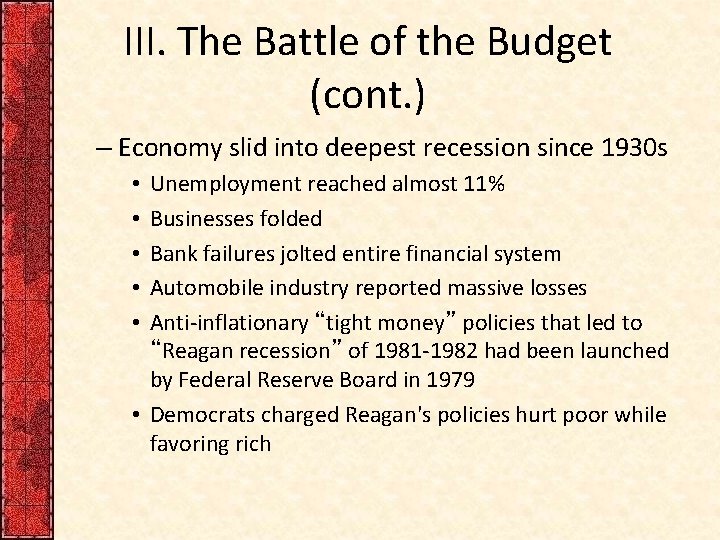 III. The Battle of the Budget (cont.)

– Economy slid into deepest recession since 1930s

• Unemployment reached almost 11%

• Businesses folded

• Bank failures jolted entire financial system

• Automobile industry reported massive losses

• Anti-inflationary “tight money” policies that led to “Reagan recession” of 1981-1982 had been launched by Federal Reserve Board in 1979

• Democrats charged Reagan's policies hurt poor while favoring rich